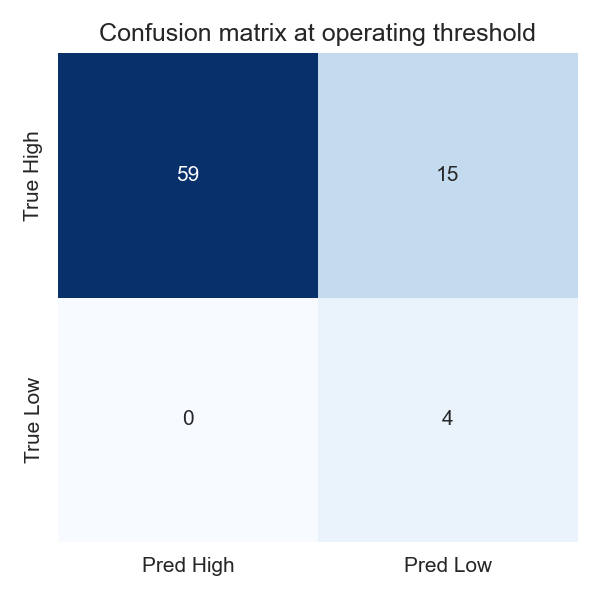 Confusion matrix at operating threshold

| | Pred High | Pred Low |
|---|---|---|
| True High | 59 | 15 |
| True Low | 0 | 4 |